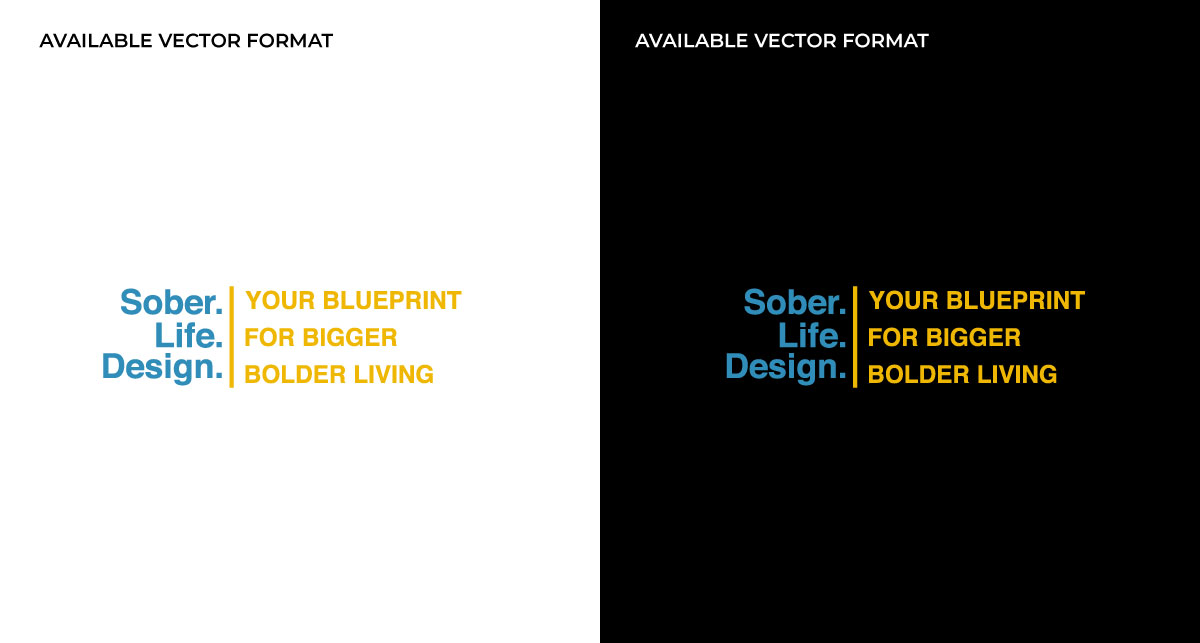 AVAILABLE VECTOR FORMAT

Sober.
Life.
Design.

YOUR BLUEPRINT
FOR BIGGER
BOLDER LIVING

AVAILABLE VECTOR FORMAT

Sober.
Life.
Design.

YOUR BLUEPRINT
FOR BIGGER
BOLDER LIVING